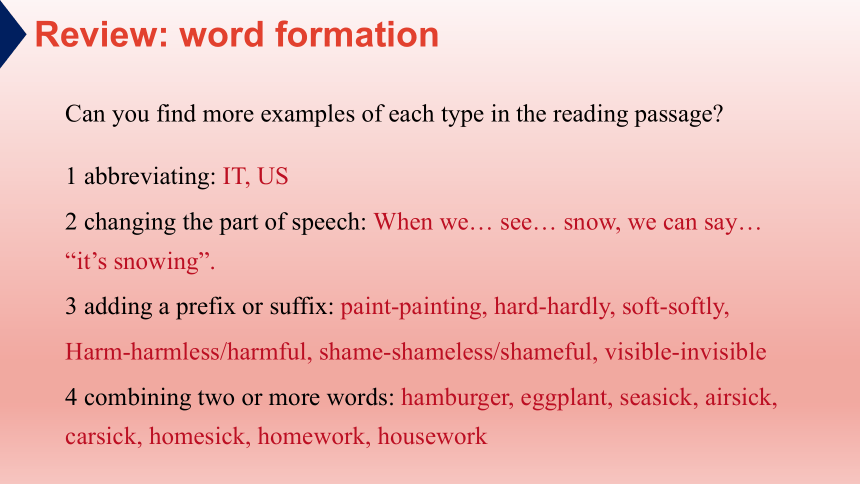 Review: word formation

Can you find more examples of each type in the reading passage?

1 abbreviating: IT, US

2 changing the part of speech: When we… see… snow, we can say… “it’s snowing”.

3 adding a prefix or suffix: paint-painting, hard-hardly, soft-softly, Harm-harmless/harmful, shame-shameless/shameful, visible-invisible

4 combining two or more words: hamburger, eggplant, seasick, airsick, carsick, homesick, homework, housework